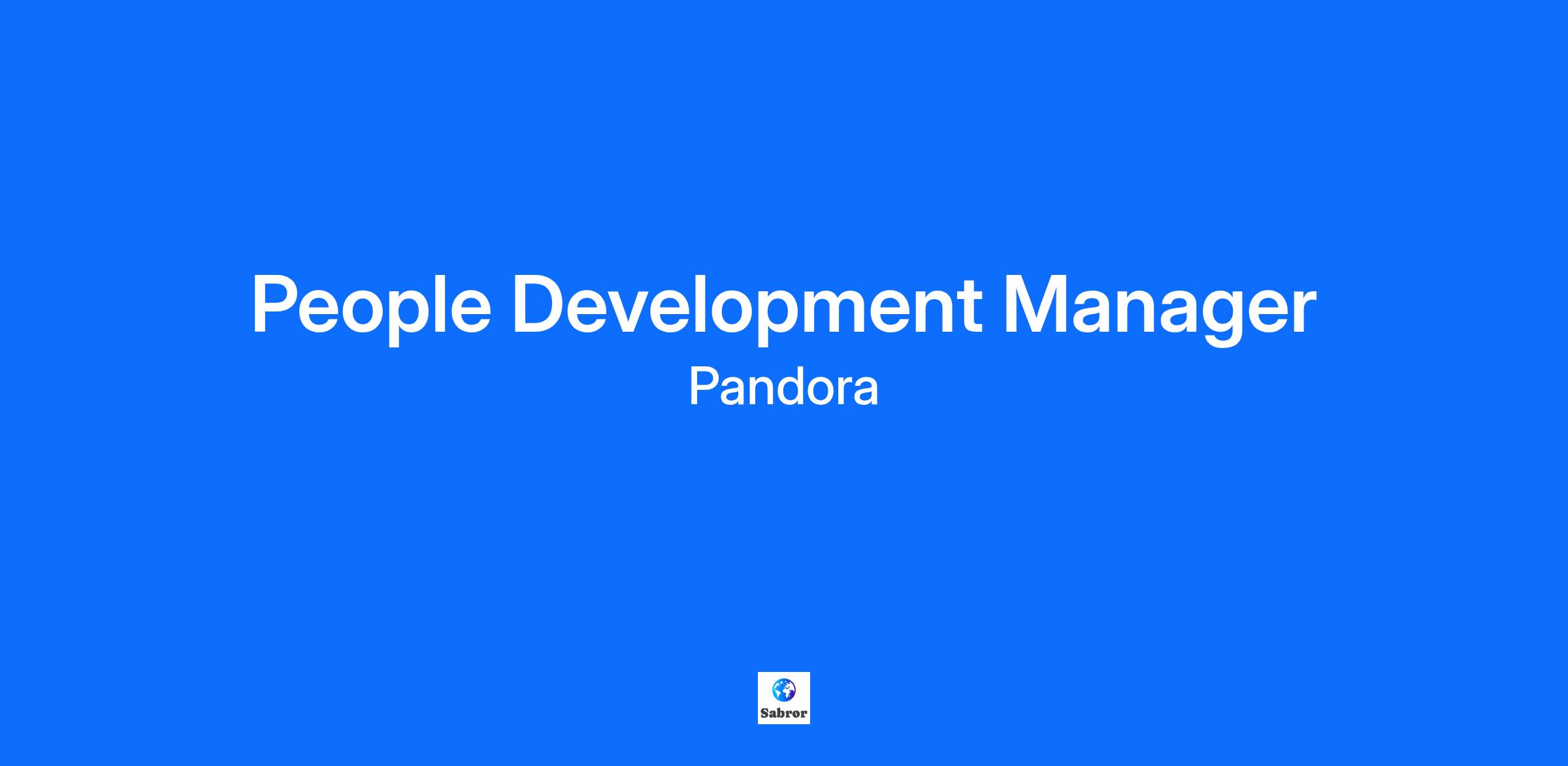 People Development Manager
Pandora

Sabror